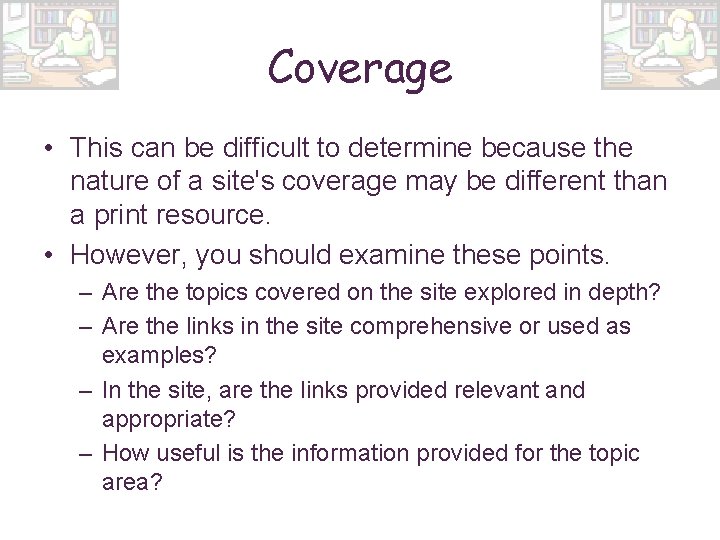 Coverage

• This can be difficult to determine because the nature of a site's coverage may be different than a print resource.

• However, you should examine these points.
– Are the topics covered on the site explored in depth?
– Are the links in the site comprehensive or used as examples?
– In the site, are the links provided relevant and appropriate?
– How useful is the information provided for the topic area?